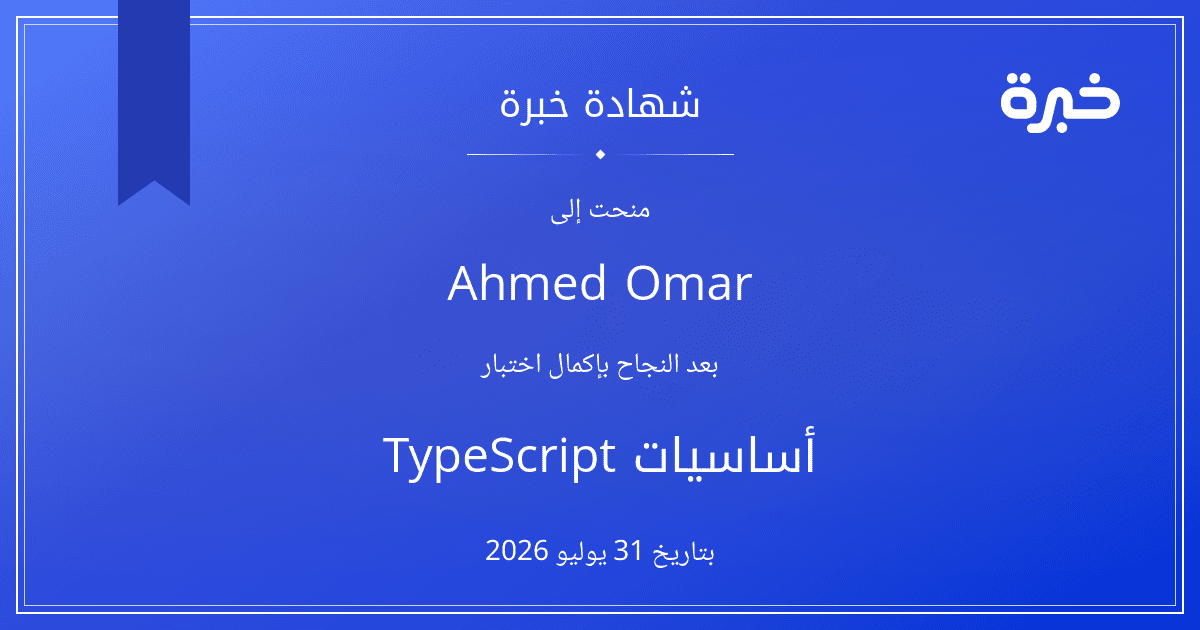 خبرة

شهادة خبرة

منحت إلى

Ahmed Omar

بعد النجاح بإكمال اختبار

أساسيات TypeScript

بتاريخ 31 يوليو 2026